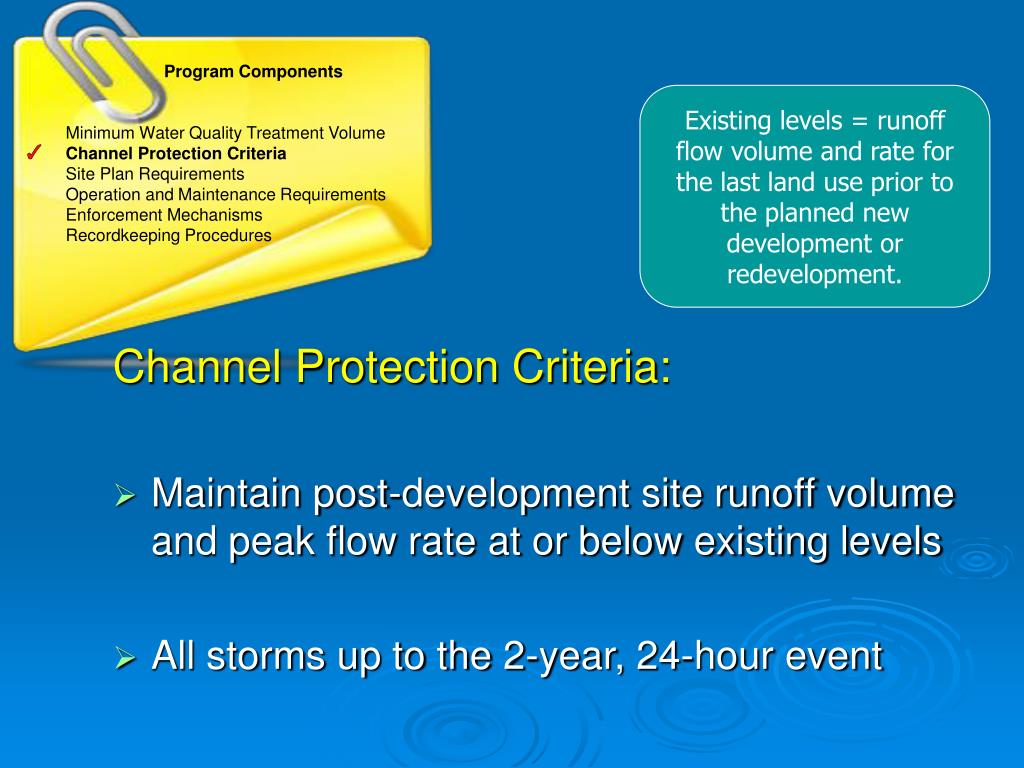 Program Components

Minimum Water Quality Treatment Volume
✓ Channel Protection Criteria
Site Plan Requirements
Operation and Maintenance Requirements
Enforcement Mechanisms
Recordkeeping Procedures

Existing levels = runoff flow volume and rate for the last land use prior to the planned new development or redevelopment.

Channel Protection Criteria:

➢ Maintain post-development site runoff volume and peak flow rate at or below existing levels

➢ All storms up to the 2-year, 24-hour event